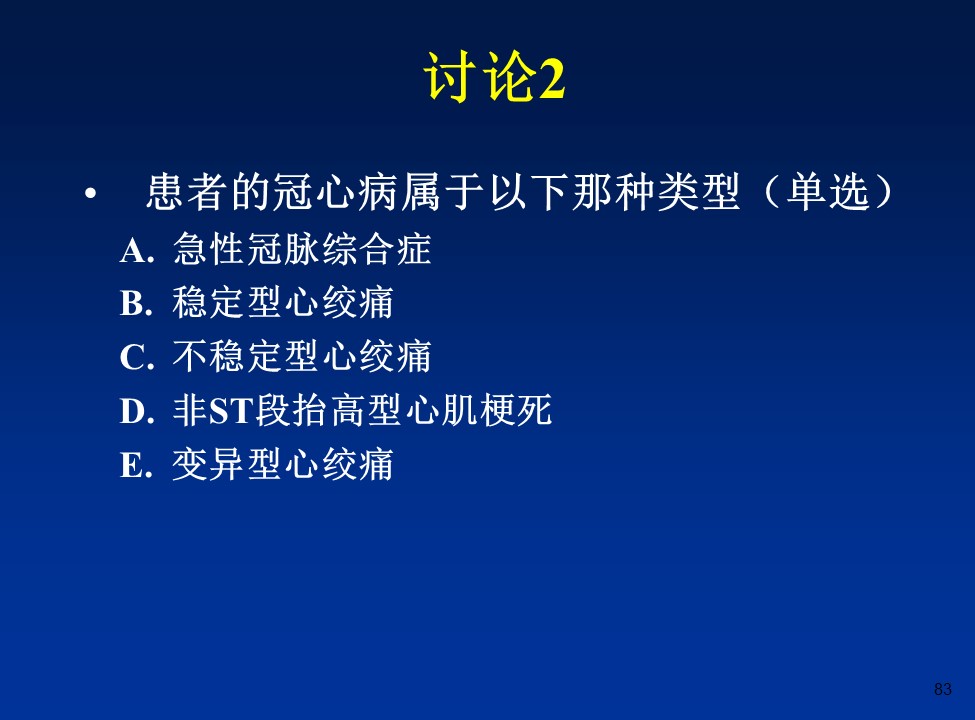 讨论2

• 患者的冠心病属于以下那种类型（单选）

A. 急性冠脉综合症
B. 稳定型心绞痛
C. 不稳定型心绞痛
D. 非ST段抬高型心肌梗死
E. 变异型心绞痛

83